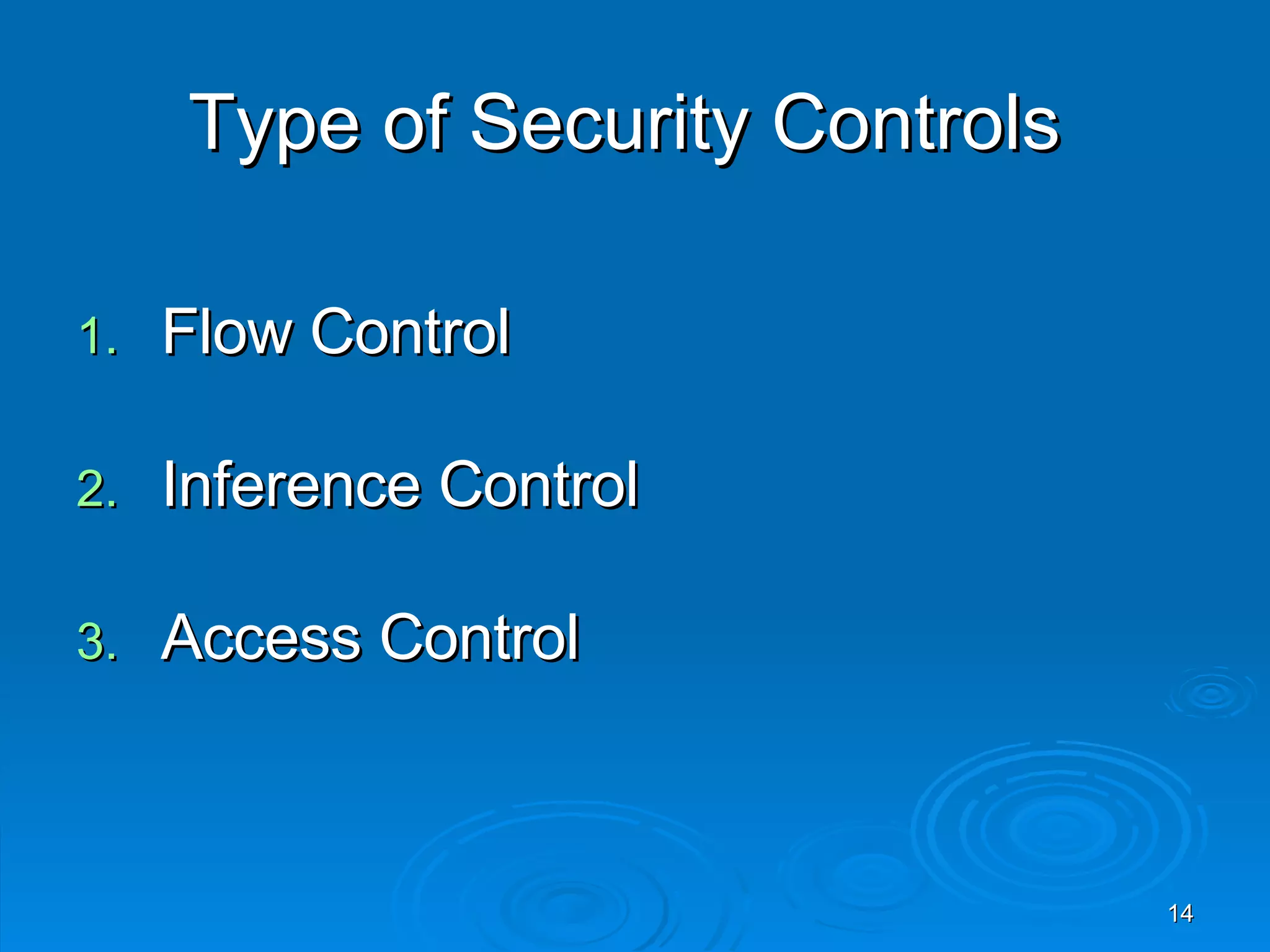 Type of Security Controls

1. Flow Control

2. Inference Control

3. Access Control

14